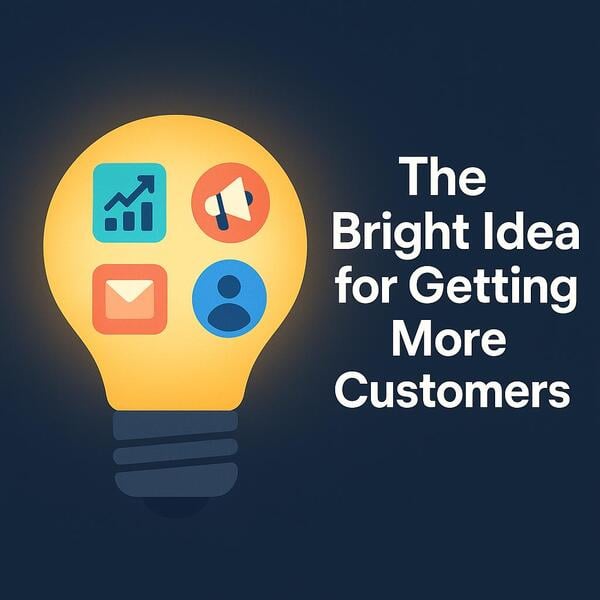 The Bright Idea for Getting More Customers